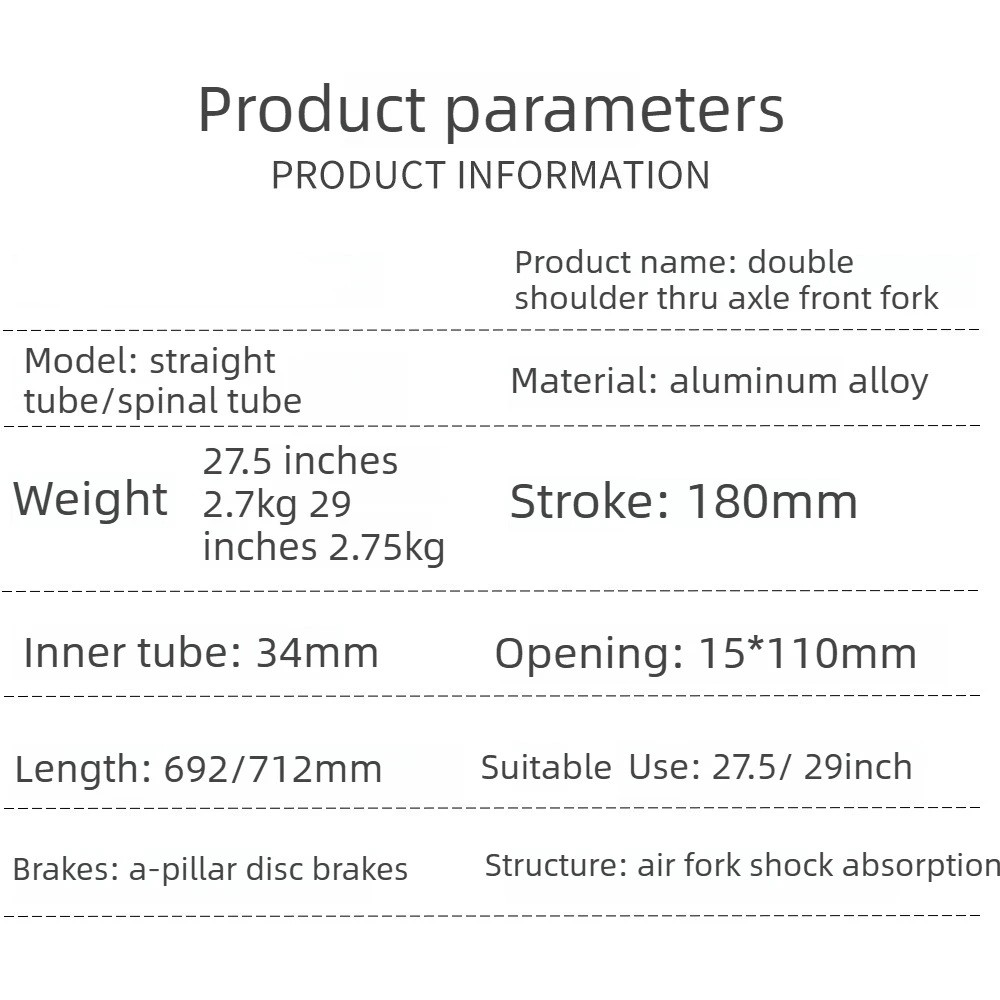 Product parameters
PRODUCT INFORMATION

Product name: double shoulder thru axle front fork

Model: straight tube/spinal tube

Material: aluminum alloy

Weight 27.5 inches 2.7kg 29 inches 2.75kg

Stroke: 180mm

Inner tube: 34mm

Opening: 15*110mm

Length: 692/712mm

Suitable Use: 27.5/ 29inch

Brakes: a-pillar disc brakes

Structure: air fork shock absorption